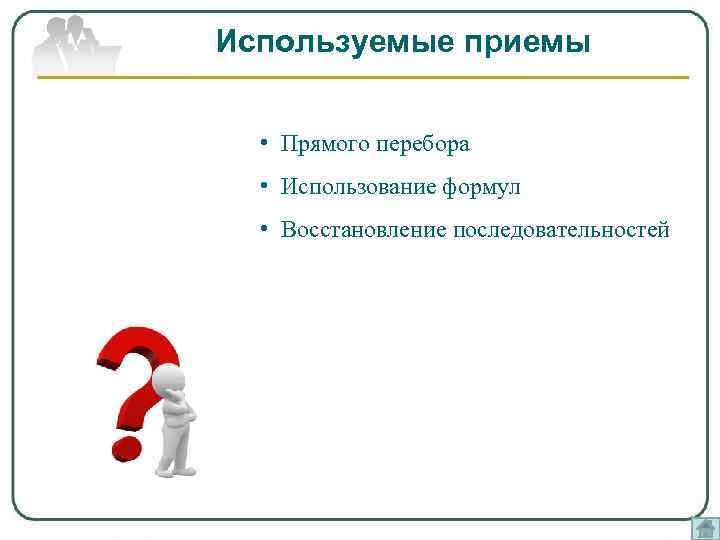 Используемые приемы

• Прямого перебора
• Использование формул
• Восстановление последовательностей